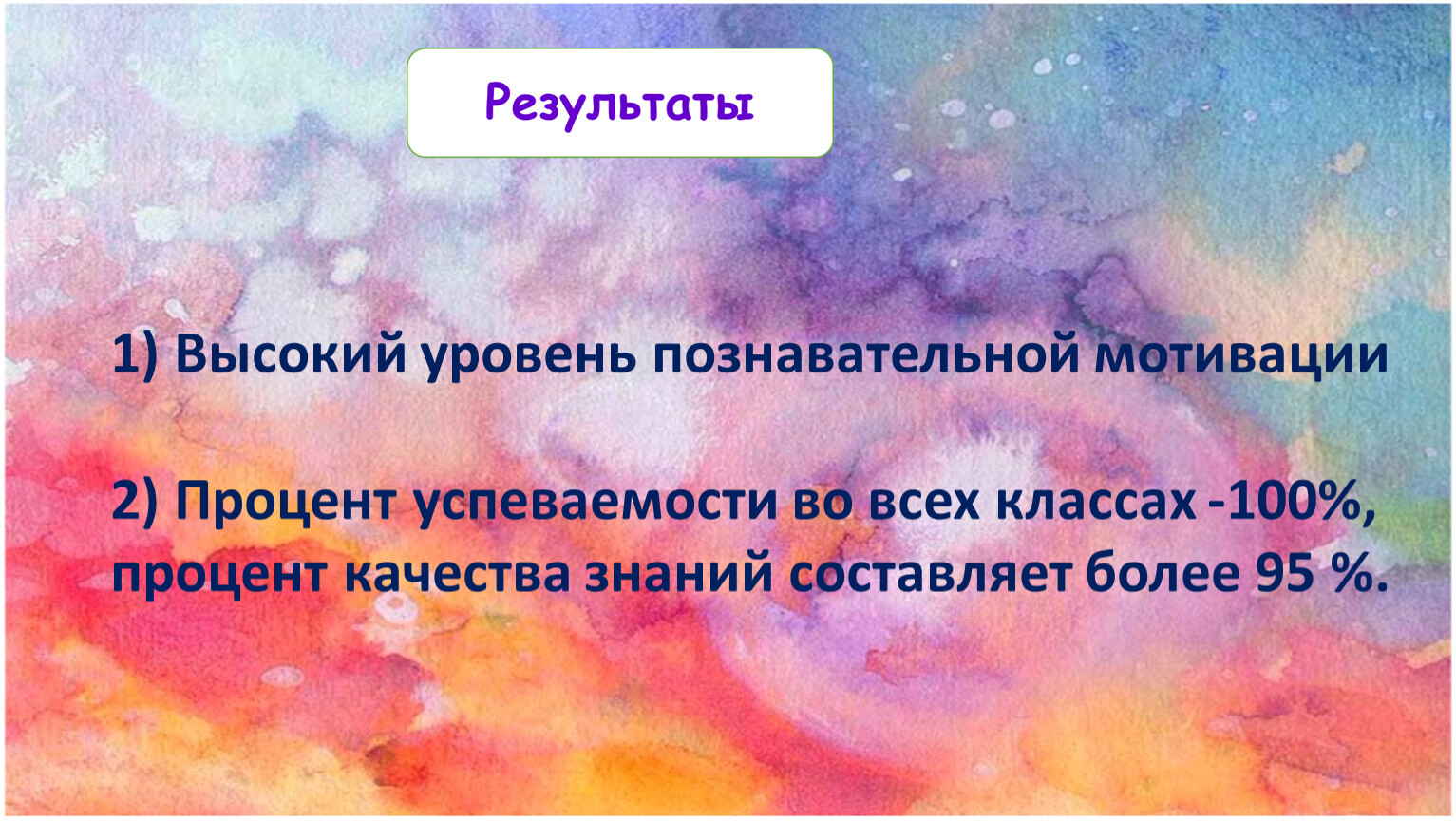 Результаты

1) Высокий уровень познавательной мотивации

2) Процент успеваемости во всех классах -100%, процент качества знаний составляет более 95 %.